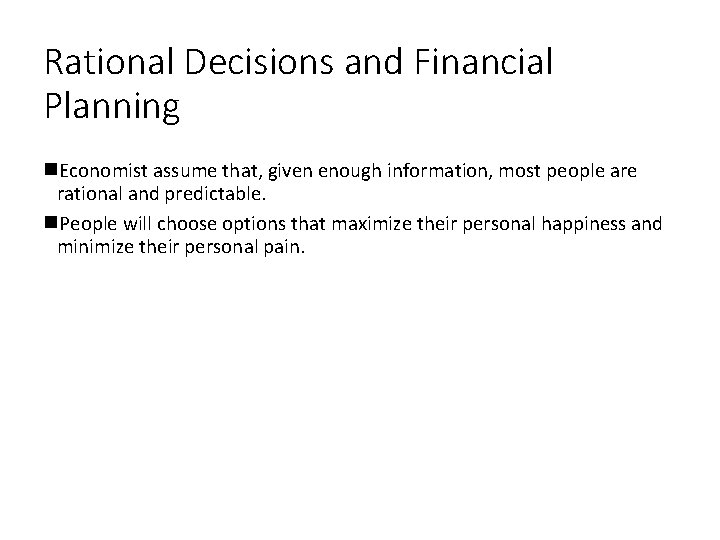 Rational Decisions and Financial Planning

■Economist assume that, given enough information, most people are rational and predictable.

■People will choose options that maximize their personal happiness and minimize their personal pain.